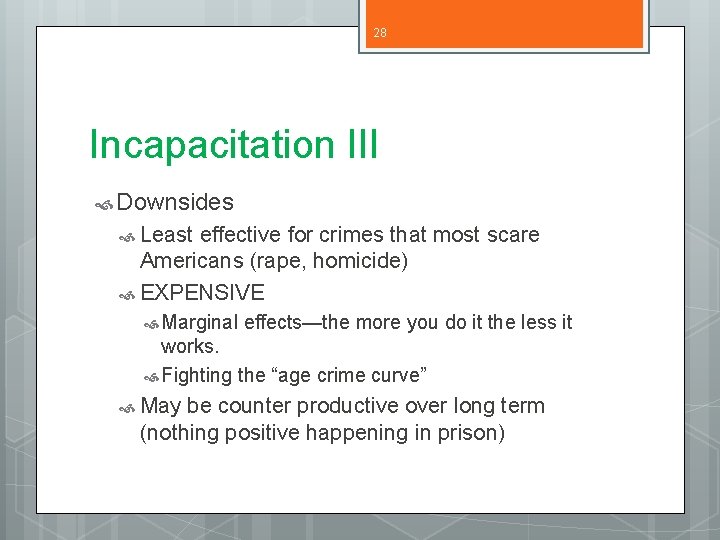 28

Incapacitation III

Downsides

Least effective for crimes that most scare Americans (rape, homicide)

EXPENSIVE

Marginal effects—the more you do it the less it works.

Fighting the “age crime curve”

May be counter productive over long term (nothing positive happening in prison)